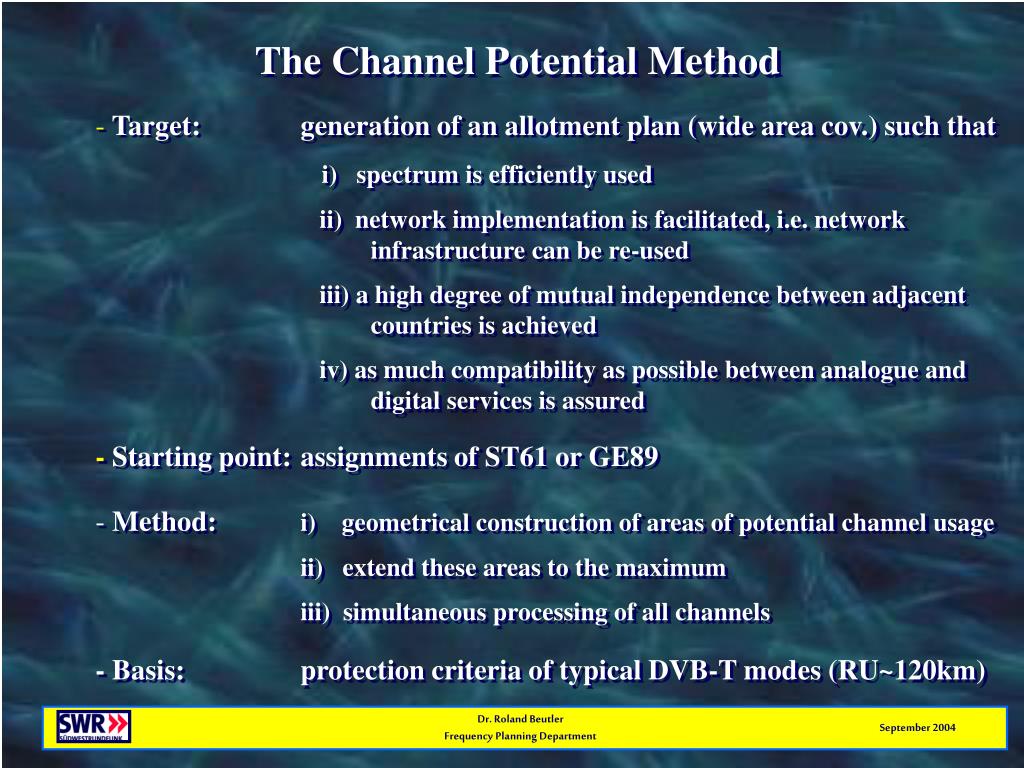 The Channel Potential Method

- Target: generation of an allotment plan (wide area cov.) such that

i) spectrum is efficiently used

ii) network implementation is facilitated, i.e. network infrastructure can be re-used

iii) a high degree of mutual independence between adjacent countries is achieved

iv) as much compatibility as possible between analogue and digital services is assured

- Starting point: assignments of ST61 or GE89

- Method: i) geometrical construction of areas of potential channel usage

ii) extend these areas to the maximum

iii) simultaneous processing of all channels

- Basis: protection criteria of typical DVB-T modes (RU~120km)

SWR SÜDWESTRUNDFUNK

Dr. Roland Beutler
Frequency Planning Department

September 2004